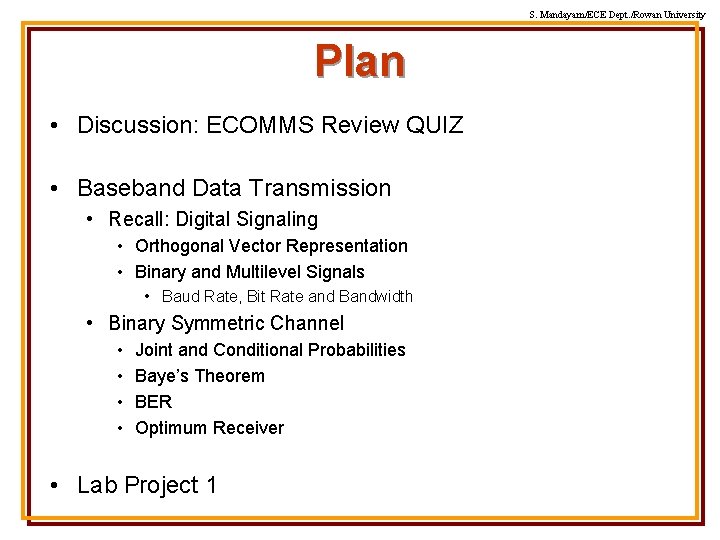 S. Mandayam/ECE Dept./Rowan University

Plan

• Discussion: ECOMMS Review QUIZ

• Baseband Data Transmission
  • Recall: Digital Signaling
    • Orthogonal Vector Representation
    • Binary and Multilevel Signals
      • Baud Rate, Bit Rate and Bandwidth
  • Binary Symmetric Channel
    • Joint and Conditional Probabilities
    • Baye's Theorem
    • BER
    • Optimum Receiver

• Lab Project 1